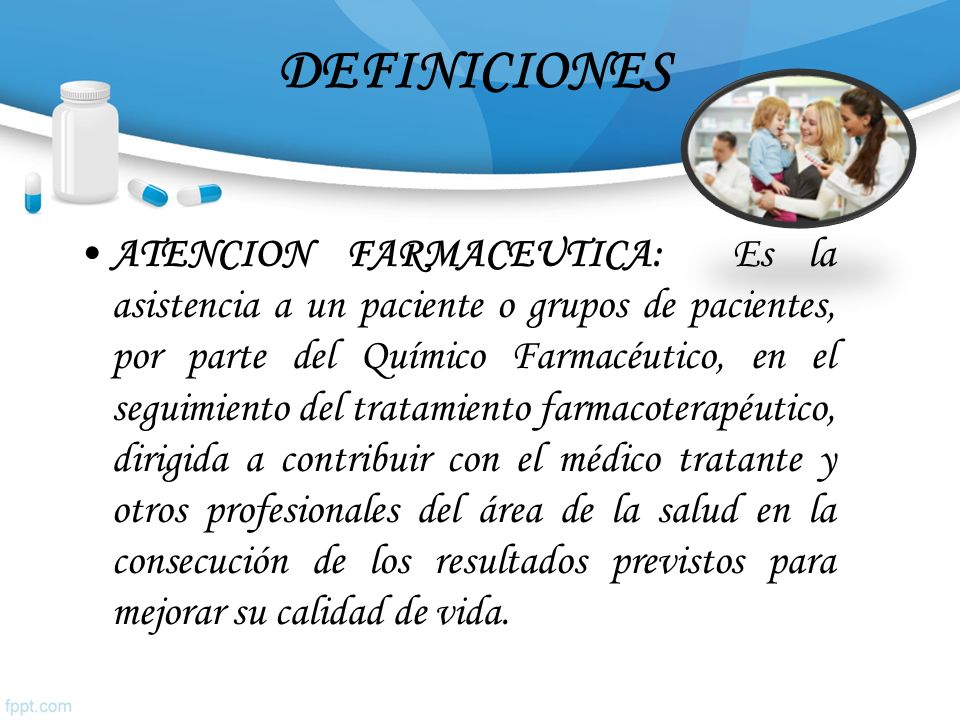 DEFINICIONES

• ATENCION FARMACEUTICA: Es la asistencia a un paciente o grupos de pacientes, por parte del Químico Farmacéutico, en el seguimiento del tratamiento farmacoterapéutico, dirigida a contribuir con el médico tratante y otros profesionales del área de la salud en la consecución de los resultados previstos para mejorar su calidad de vida.

fppt.com